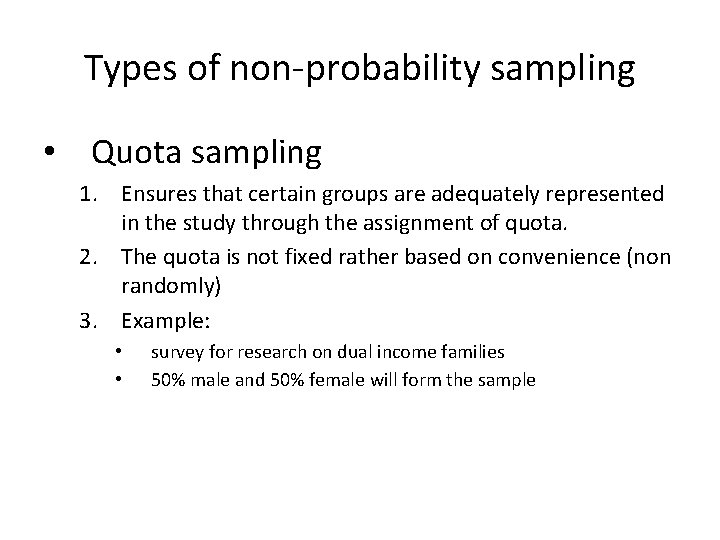 Types of non-probability sampling

• Quota sampling

1. Ensures that certain groups are adequately represented in the study through the assignment of quota.
2. The quota is not fixed rather based on convenience (non randomly)
3. Example:
 • survey for research on dual income families
 • 50% male and 50% female will form the sample